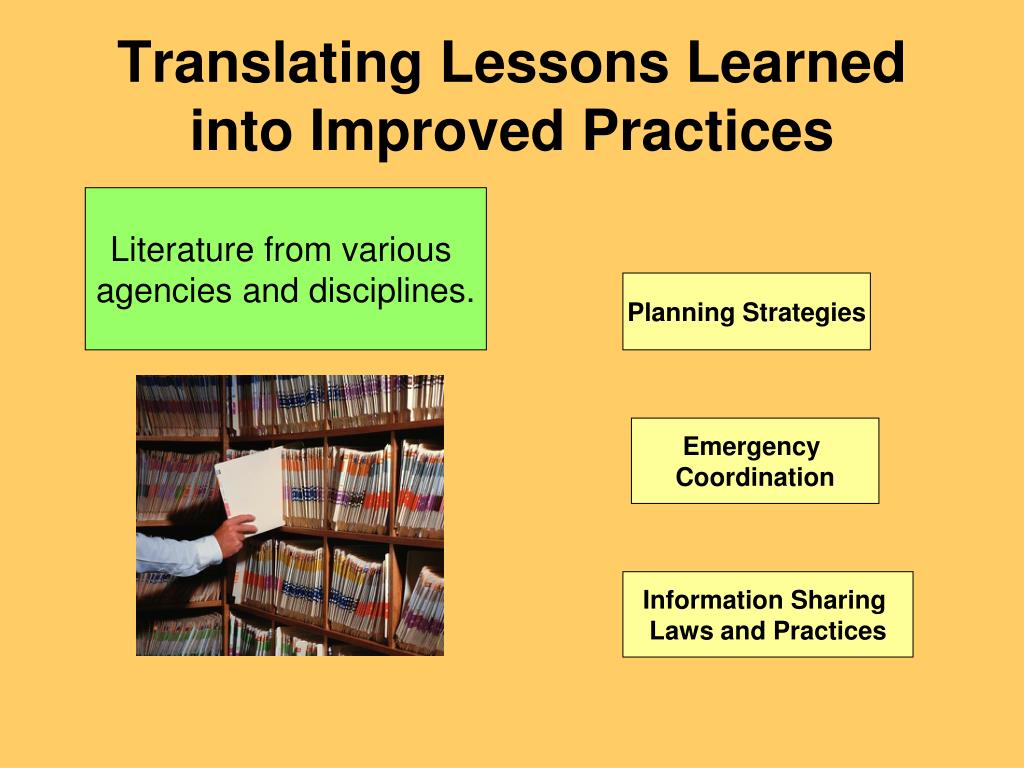 Translating Lessons Learned into Improved Practices

Literature from various agencies and disciplines.

Planning Strategies

Emergency Coordination

Information Sharing Laws and Practices